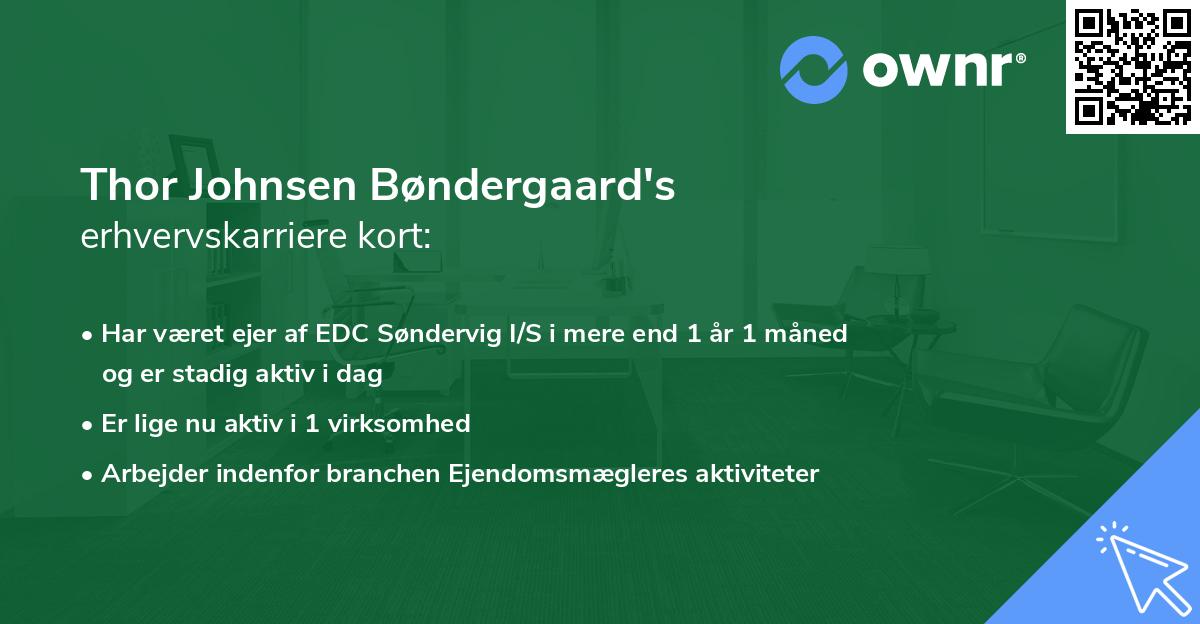 ownr®

Thor Johnsen Bøndergaard's
erhvervskarriere kort:

• Har været ejer af EDC Søndervig I/S i mere end 1 år 1 måned og er stadig aktiv i dag

• Er lige nu aktiv i 1 virksomhed

• Arbejder indenfor branchen Ejendomsmægleres aktiviteter